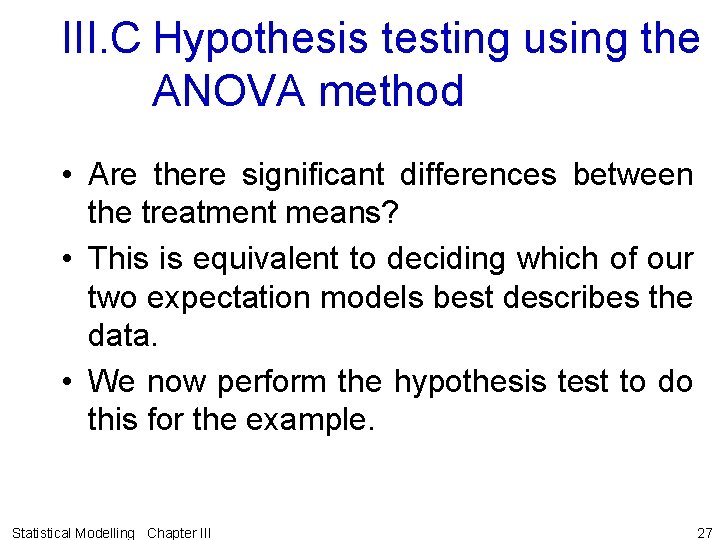 III.C Hypothesis testing using the ANOVA method

• Are there significant differences between the treatment means?

• This is equivalent to deciding which of our two expectation models best describes the data.

• We now perform the hypothesis test to do this for the example.

Statistical Modelling Chapter III

27